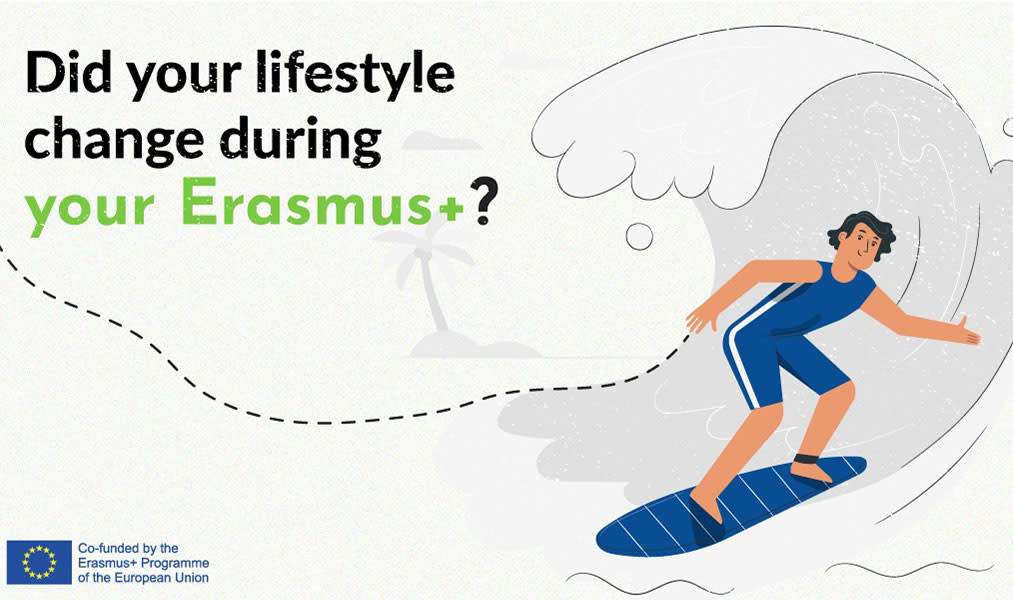 Did your lifestyle change during your Erasmus+?

Co-funded by the Erasmus+ Programme of the European Union